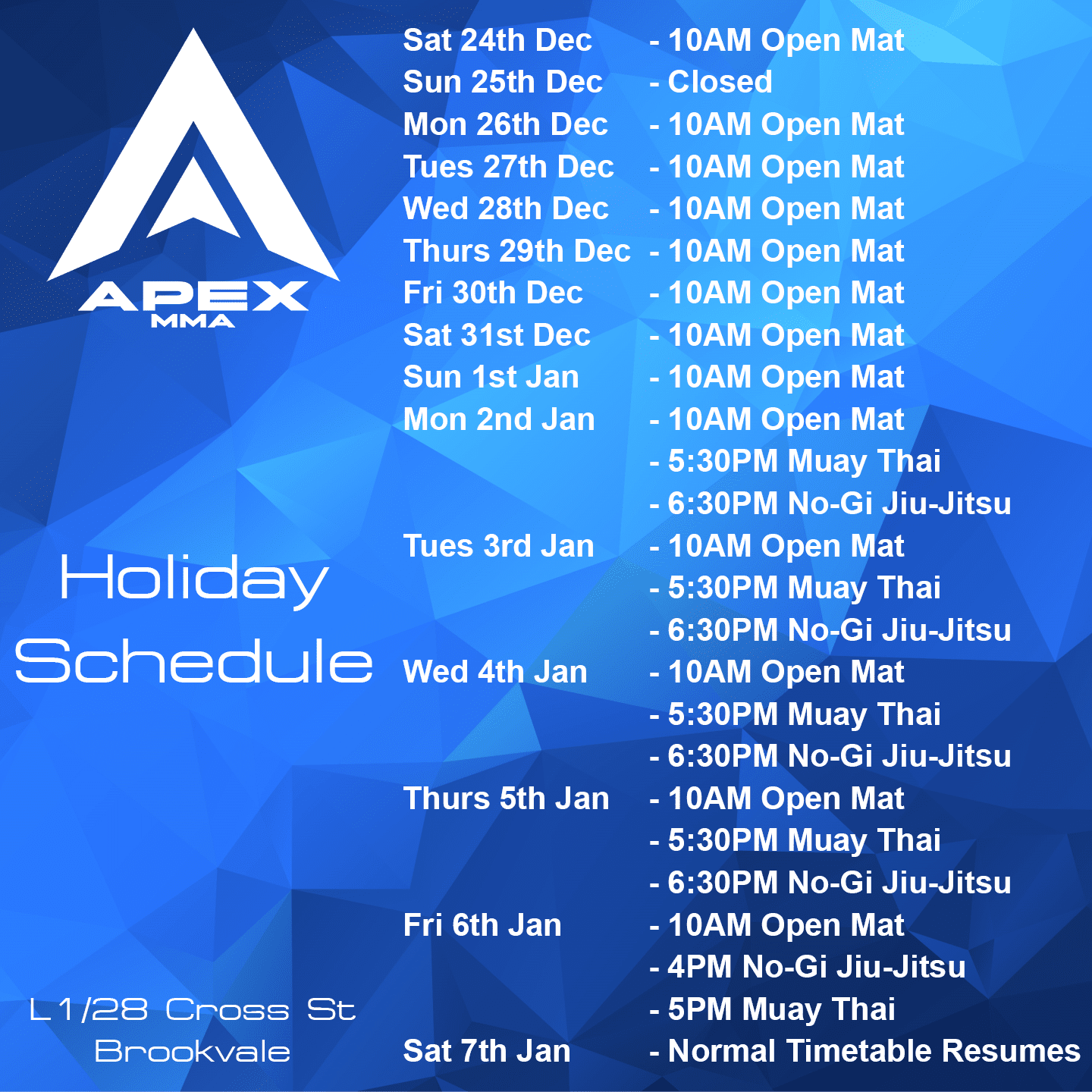 APEX
MMA

Holiday Schedule

L1/28 Cross St
Brookvale

Sat 24th Dec - 10AM Open Mat
Sun 25th Dec - Closed
Mon 26th Dec - 10AM Open Mat
Tues 27th Dec - 10AM Open Mat
Wed 28th Dec - 10AM Open Mat
Thurs 29th Dec - 10AM Open Mat
Fri 30th Dec - 10AM Open Mat
Sat 31st Dec - 10AM Open Mat
Sun 1st Jan - 10AM Open Mat
Mon 2nd Jan - 10AM Open Mat
- 5:30PM Muay Thai
- 6:30PM No-Gi Jiu-Jitsu
Tues 3rd Jan - 10AM Open Mat
- 5:30PM Muay Thai
- 6:30PM No-Gi Jiu-Jitsu
Wed 4th Jan - 10AM Open Mat
- 5:30PM Muay Thai
- 6:30PM No-Gi Jiu-Jitsu
Thurs 5th Jan - 10AM Open Mat
- 5:30PM Muay Thai
- 6:30PM No-Gi Jiu-Jitsu
Fri 6th Jan - 10AM Open Mat
- 4PM No-Gi Jiu-Jitsu
- 5PM Muay Thai
Sat 7th Jan - Normal Timetable Resumes